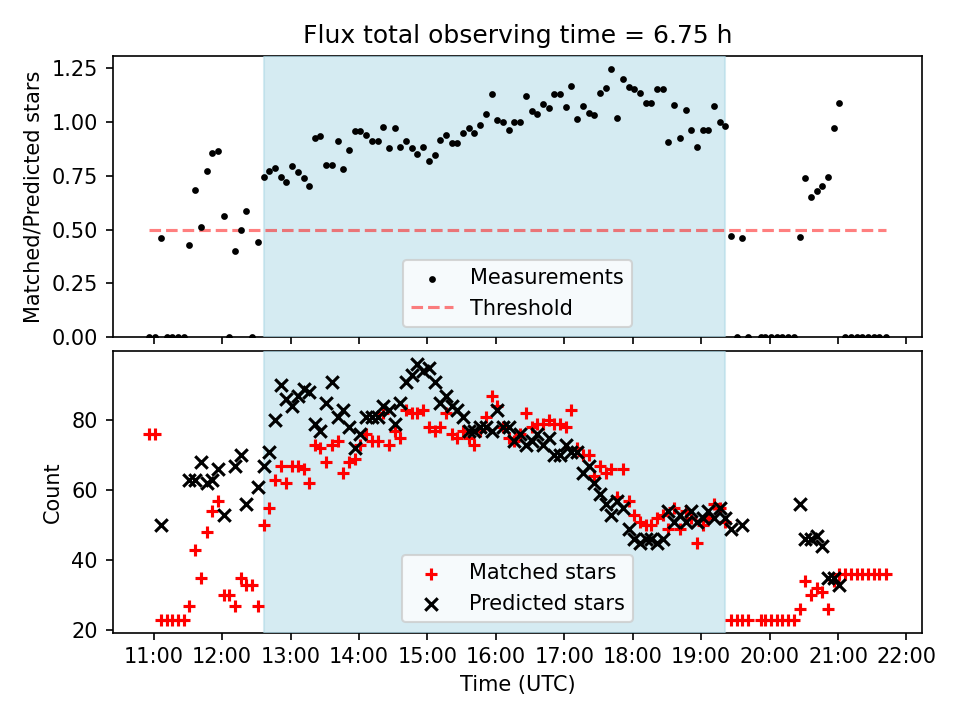 Flux total observing time = 6.75 h

Matched/Predicted stars

1.25
1.00
0.75
0.50
0.25
0.00

Measurements
Threshold

Count

80
60
40
20

Matched stars
Predicted stars

11:00 12:00 13:00 14:00 15:00 16:00 17:00 18:00 19:00 20:00 21:00 22:00

Time (UTC)